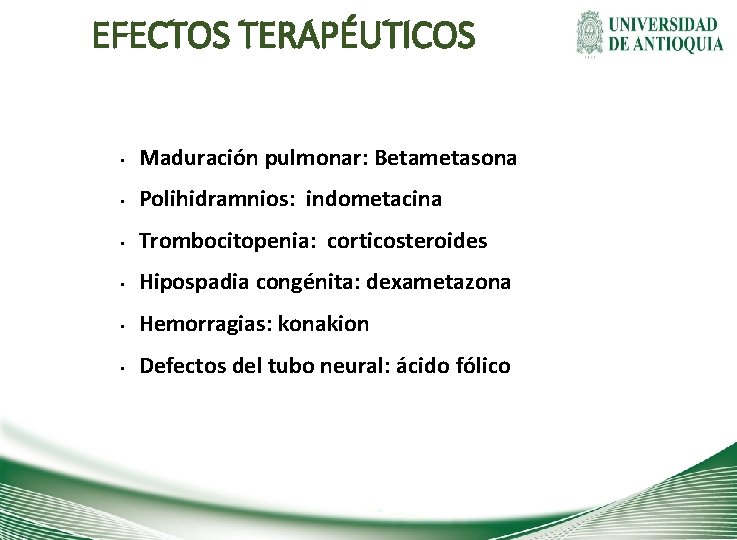 EFECTOS TERAPÉUTICOS

UNIVERSIDAD DE ANTIOQUIA

- Maduración pulmonar: Betametasona
- Polihidramnios: indometacina
- Trombocitopenia: corticosteroides
- Hipospadia congénita: dexametazona
- Hemorragias: konakion
- Defectos del tubo neural: ácido fólico